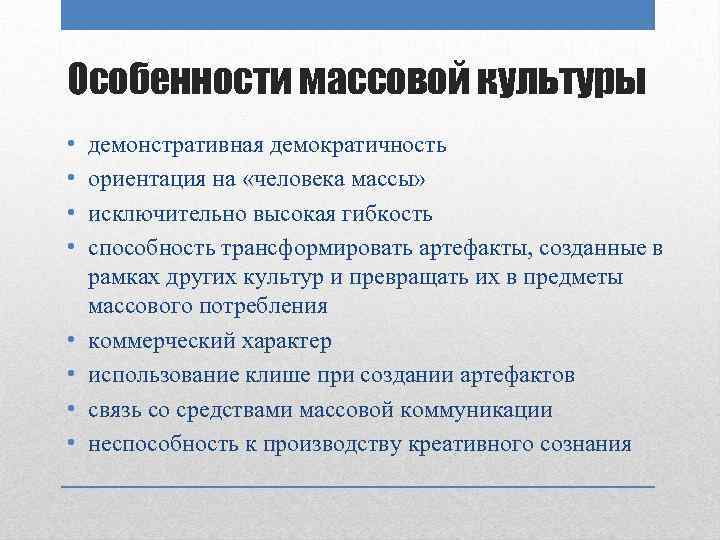 Особенности массовой культуры

• демонстративная демократичность
• ориентация на «человека массы»
• исключительно высокая гибкость
• способность трансформировать артефакты, созданные в рамках других культур и превращать их в предметы массового потребления
• коммерческий характер
• использование клише при создании артефактов
• связь со средствами массовой коммуникации
• неспособность к производству креативного сознания